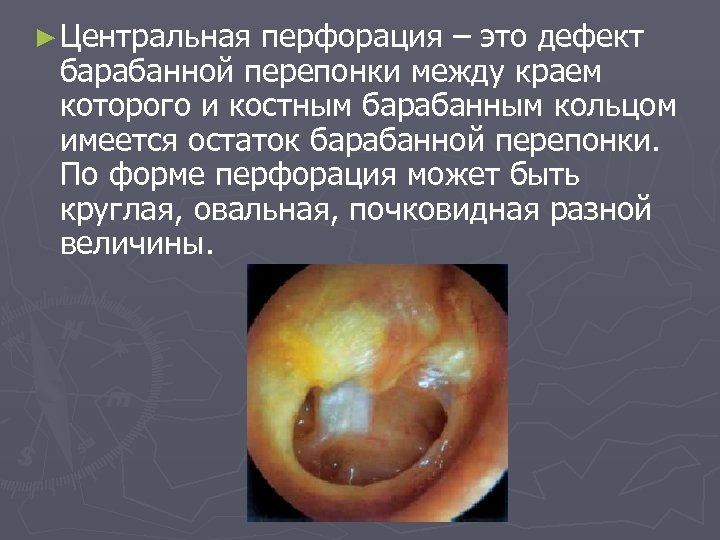 ►Центральная перфорация – это дефект барабанной перепонки между краем которого и костным барабанным кольцом имеется остаток барабанной перепонки. По форме перфорация может быть круглая, овальная, почковидная разной величины.